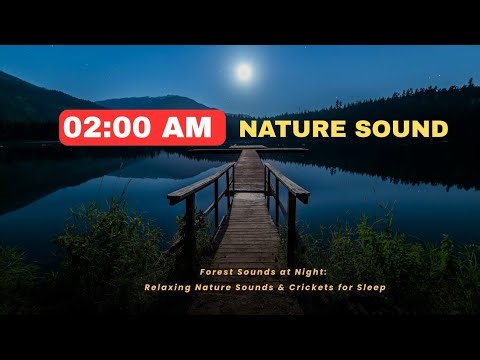 02:00 AM NATURE SOUND

Forest Sounds at Night:
Relaxing Nature Sounds & Crickets for Sleep